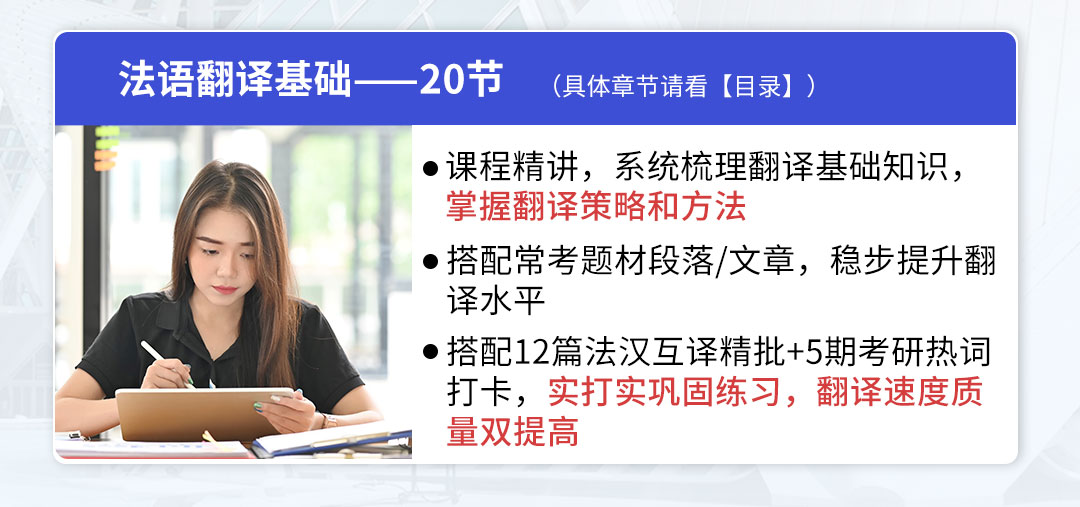 法语翻译基础——20节 （具体章节请看【目录】）

● 课程精讲，系统梳理翻译基础知识，掌握翻译策略和方法

● 搭配常考题材段落/文章，稳步提升翻译水平

● 搭配12篇法汉互译精批+5期考研热词打卡，实打实巩固练习，翻译速度质量双提高